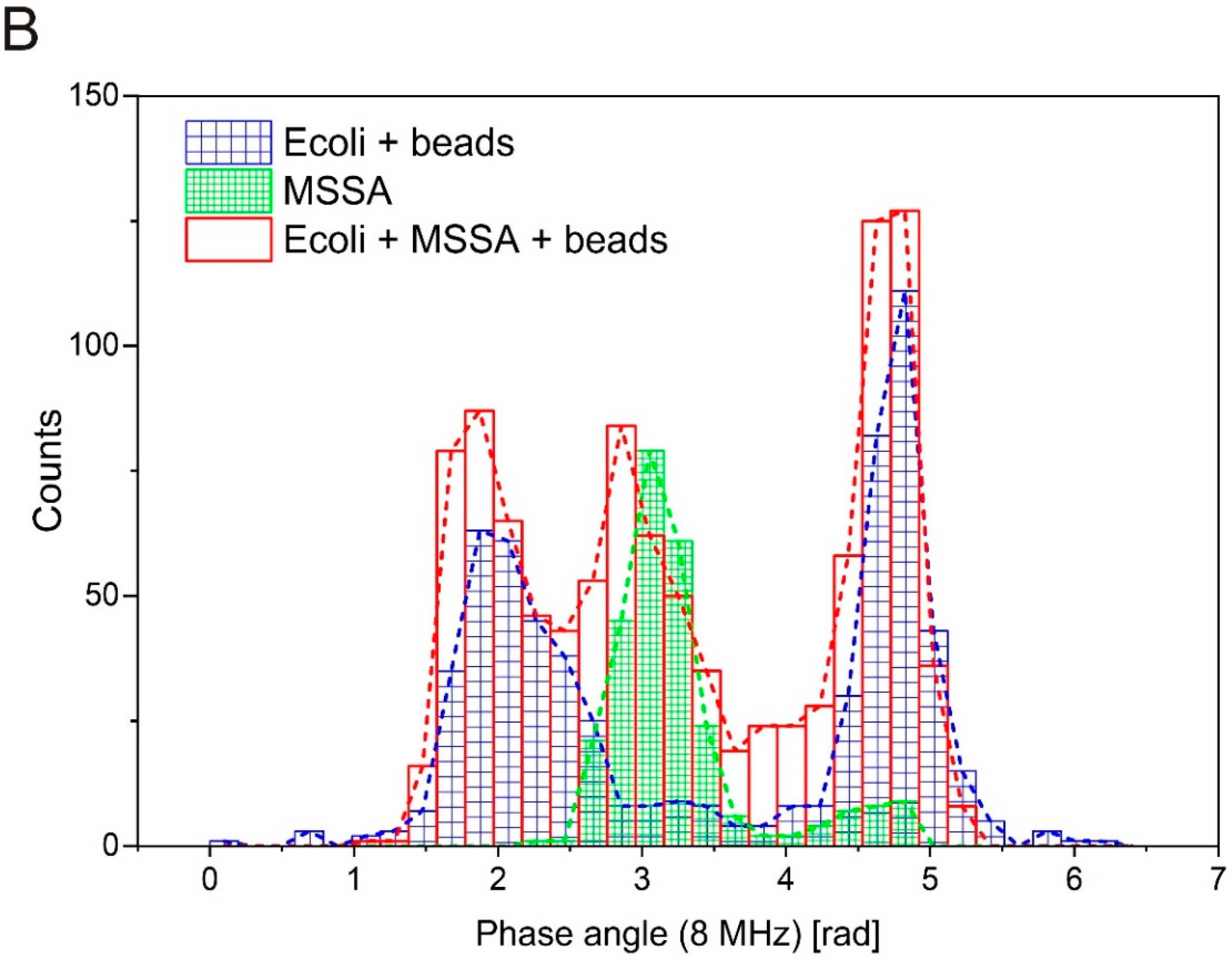 B

Ecoli + beads
MSSA
Ecoli + MSSA + beads

150
100
50
0

Counts

0
1
2
3
4
5
6
7

Phase angle (8 MHz) [rad]